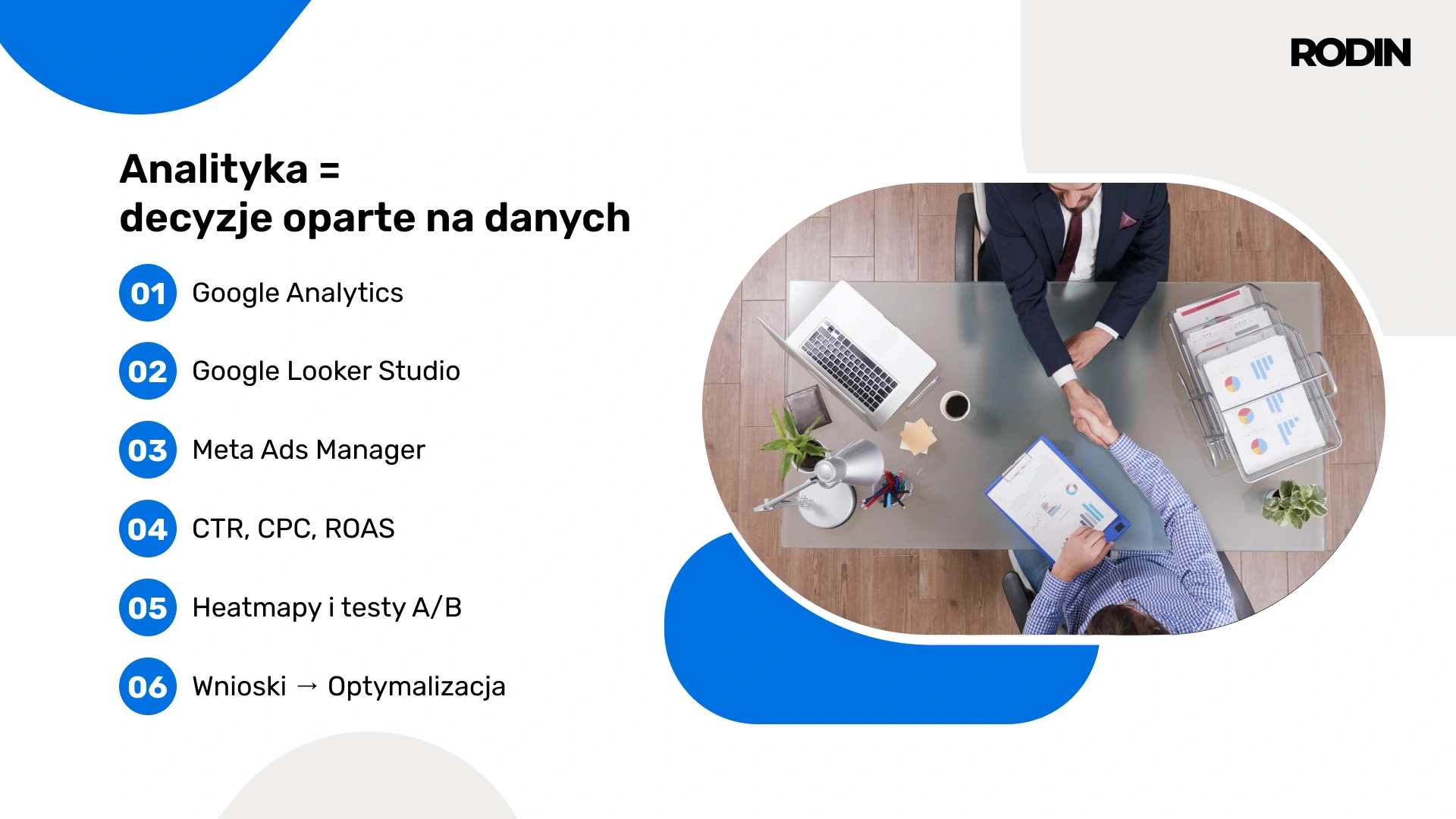 RODIN

Analityka =
decyzje oparte na danych

01 Google Analytics

02 Google Looker Studio

03 Meta Ads Manager

04 CTR, CPC, ROAS

05 Heatmapy i testy A/B

06 Wnioski → Optymalizacja